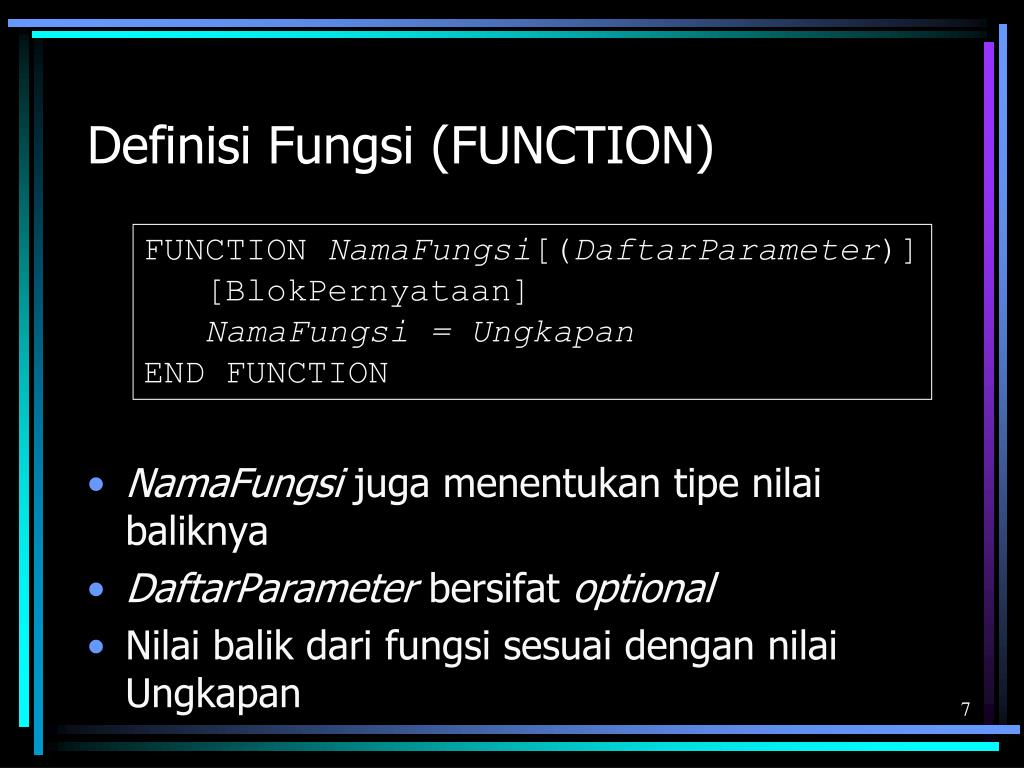 Definisi Fungsi (FUNCTION)

FUNCTION NamaFungsi[(DaftarParameter)]
[BlokPernyataan]
NamaFungsi = Ungkapan
END FUNCTION

• NamaFungsi juga menentukan tipe nilai baliknya
• DaftarParameter bersifat optional
• Nilai balik dari fungsi sesuai dengan nilai Ungkapan

7